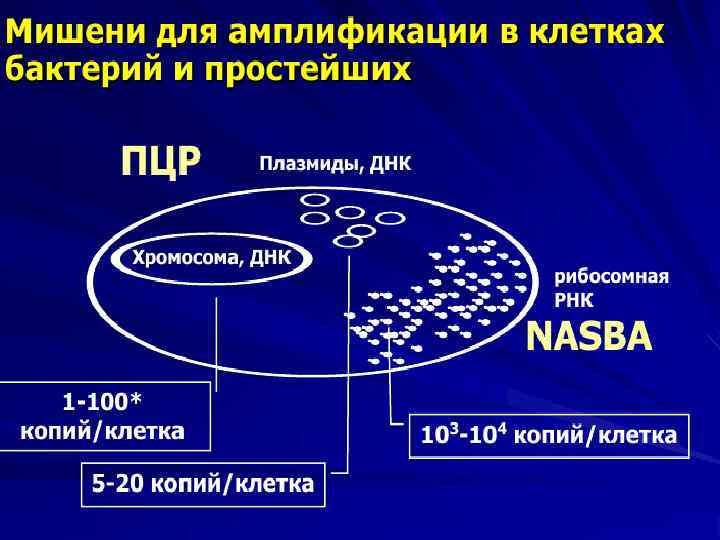 Мишени для амплификации в клетках бактерий и простейших

ПЦР

Плазмиды, ДНК

Хромосома, ДНК

рибосомная РНК

NASBA

1-100* копий/клетка

5-20 копий/клетка

$10^3$-$10^4$ копий/клетка